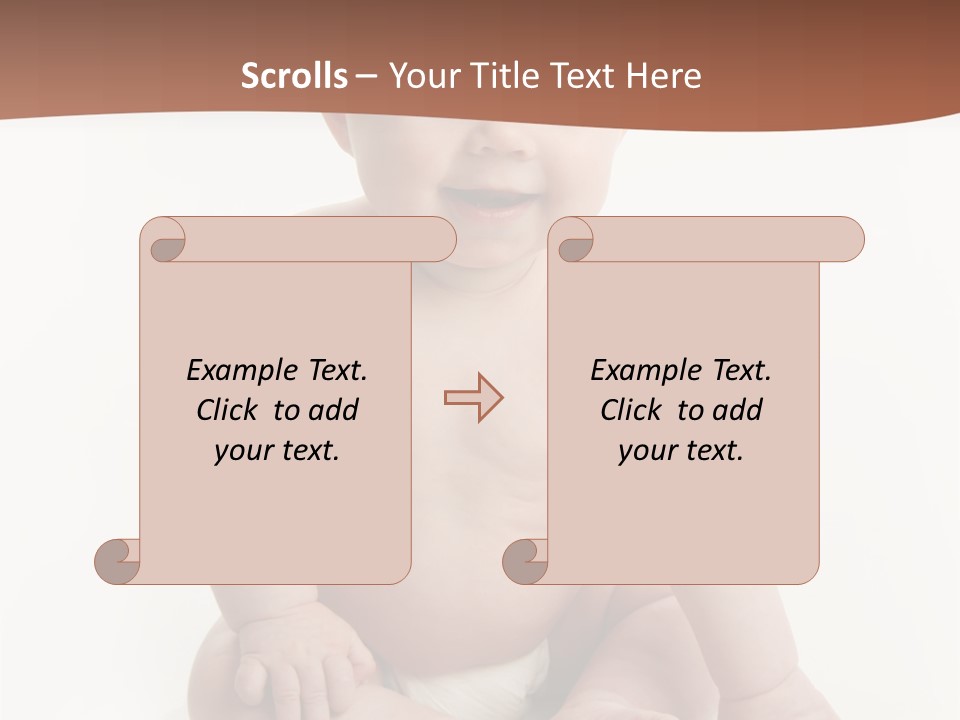 Scrolls – Your Title Text Here

Example Text. Click to add your text.

Example Text. Click to add your text.